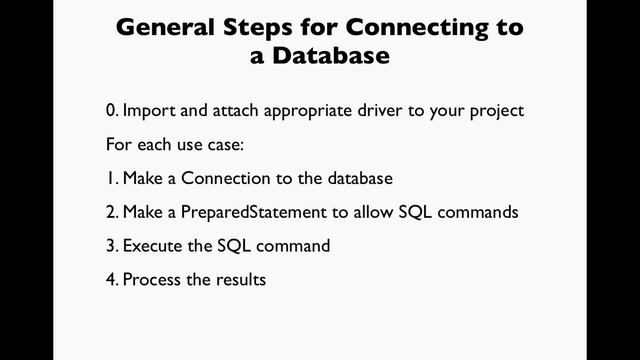 General Steps for Connecting to a Database

0. Import and attach appropriate driver to your project

For each use case:

1. Make a Connection to the database

2. Make a PreparedStatement to allow SQL commands

3. Execute the SQL command

4. Process the results